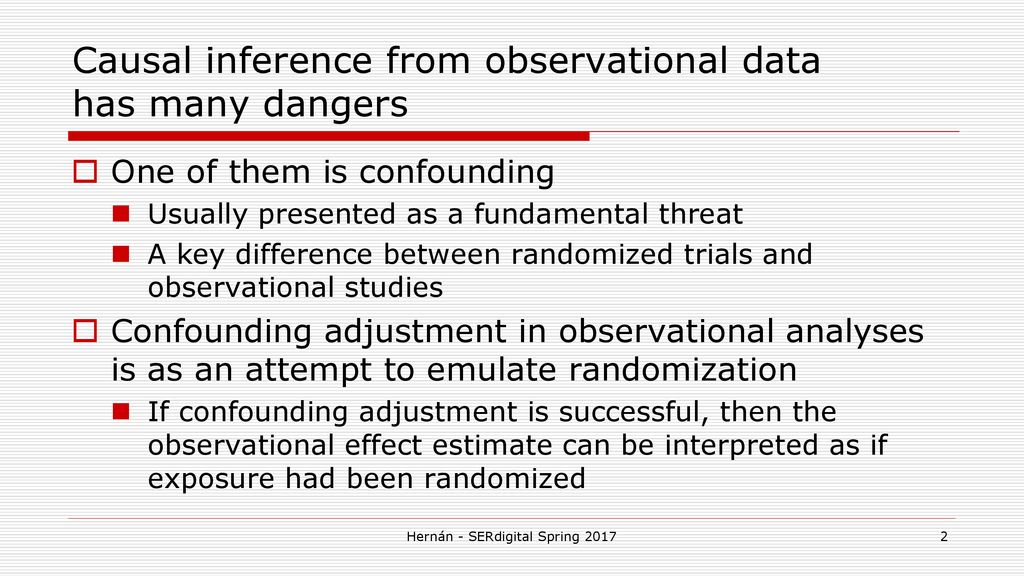 Causal inference from observational data has many dangers

One of them is confounding

Usually presented as a fundamental threat

A key difference between randomized trials and observational studies

Confounding adjustment in observational analyses is as an attempt to emulate randomization

If confounding adjustment is successful, then the observational effect estimate can be interpreted as if exposure had been randomized

Hernán - SERdigital Spring 2017

2